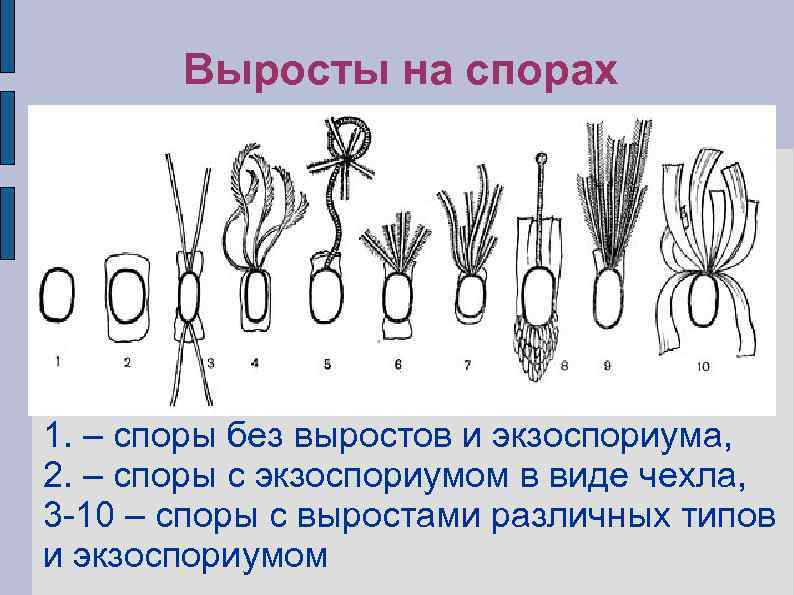 Выросты на спорах

1 2 3 4 5 6 7 8 9 10

1. – споры без выростов и экзоспориума,
2. – споры с экзоспориумом в виде чехла,
3-10 – споры с выростами различных типов и экзоспориумом